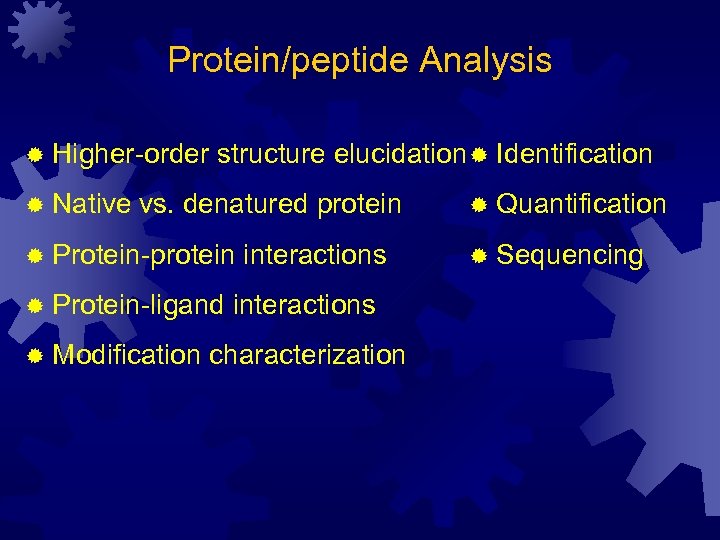 Protein/peptide Analysis

Higher-order structure elucidation
Native vs. denatured protein
Protein-protein interactions
Protein-ligand interactions
Modification characterization

Identification
Quantification
Sequencing